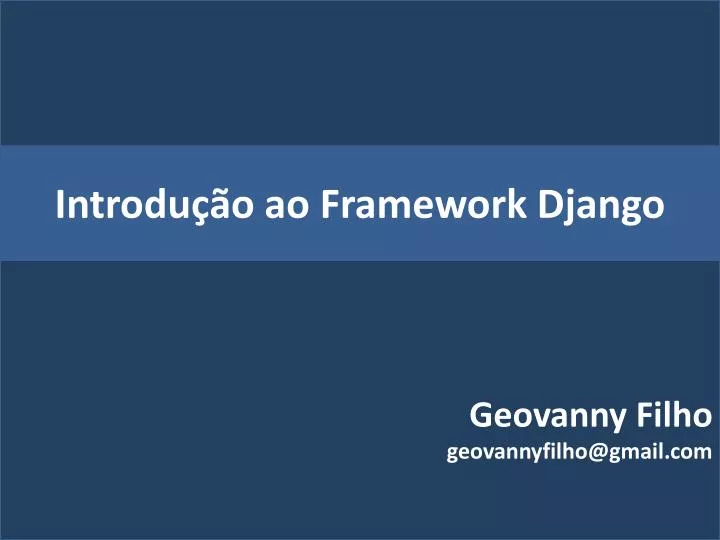 Introdução ao Framework Django

Geovanny Filho
geovannyfilho@gmail.com